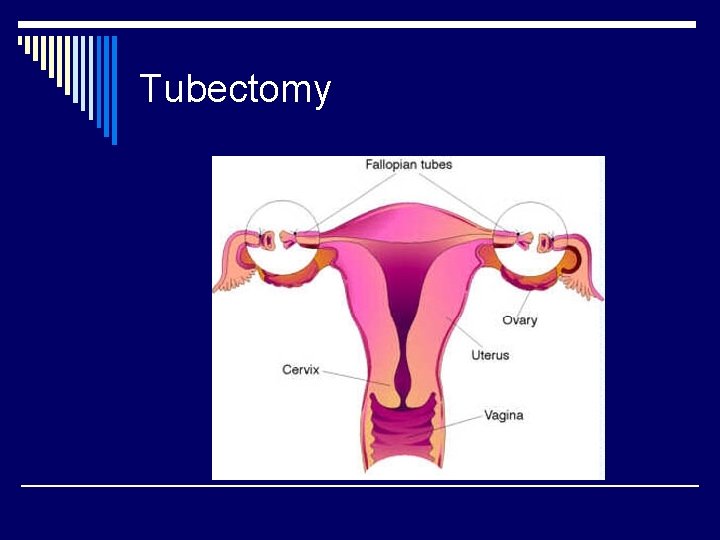 Tubectomy

Fallopian tubes

Ovary

Uterus

Cervix

Vagina